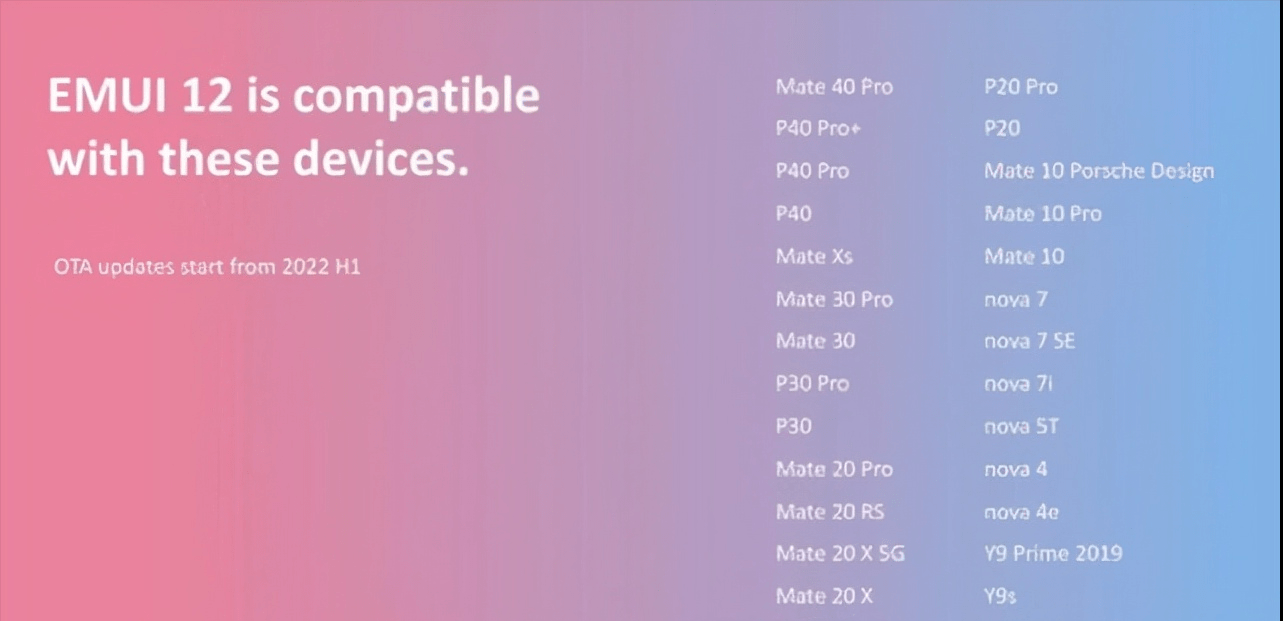 EMUI 12 is compatible with these devices.

OTA updates start from 2022 H1

Mate 40 Pro
P40 Pro+
P40 Pro
P40
Mate Xs
Mate 30 Pro
Mate 30
P30 Pro
P30
Mate 20 Pro
Mate 20 RS
Mate 20 X 5G
Mate 20 X

P20 Pro
P20
Mate 10 Porsche Design
Mate 10 Pro
Mate 10
nova 7
nova 7 SE
nova 7i
nova 5T
nova 4
nova 4e
Y9 Prime 2019
Y9s